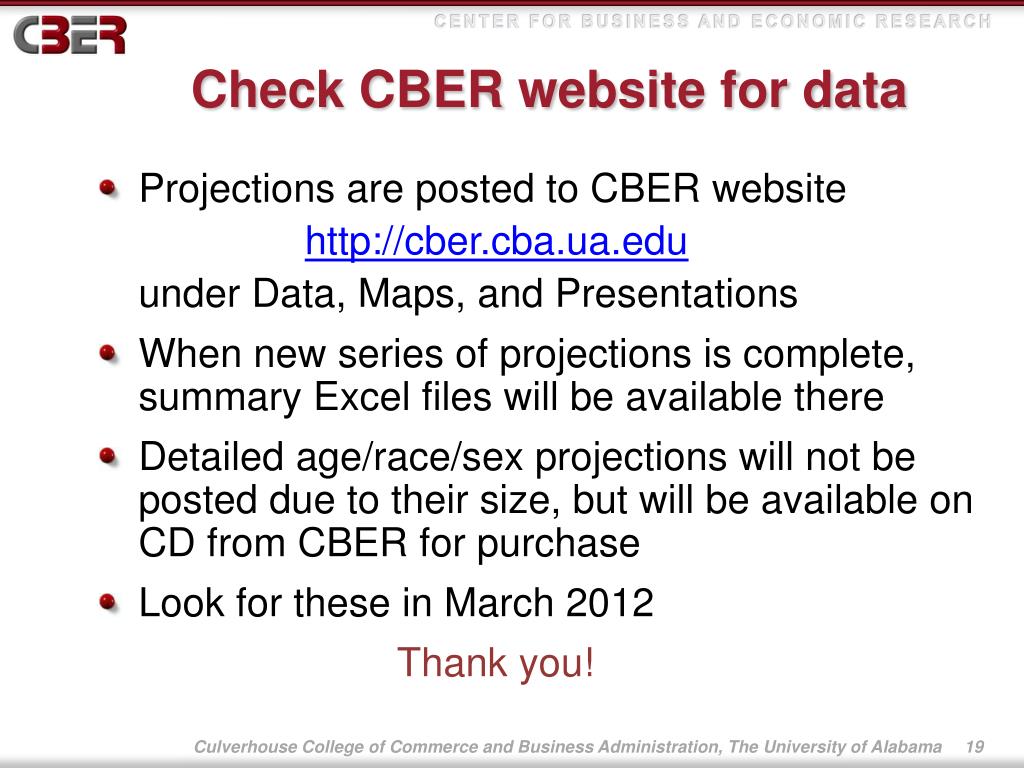 CBER

CENTER FOR BUSINESS AND ECONOMIC RESEARCH

Check CBER website for data

Projections are posted to CBER website
http://cber.cba.ua.edu
under Data, Maps, and Presentations

When new series of projections is complete, summary Excel files will be available there

Detailed age/race/sex projections will not be posted due to their size, but will be available on CD from CBER for purchase

Look for these in March 2012

Thank you!

Culverhouse College of Commerce and Business Administration, The University of Alabama 19